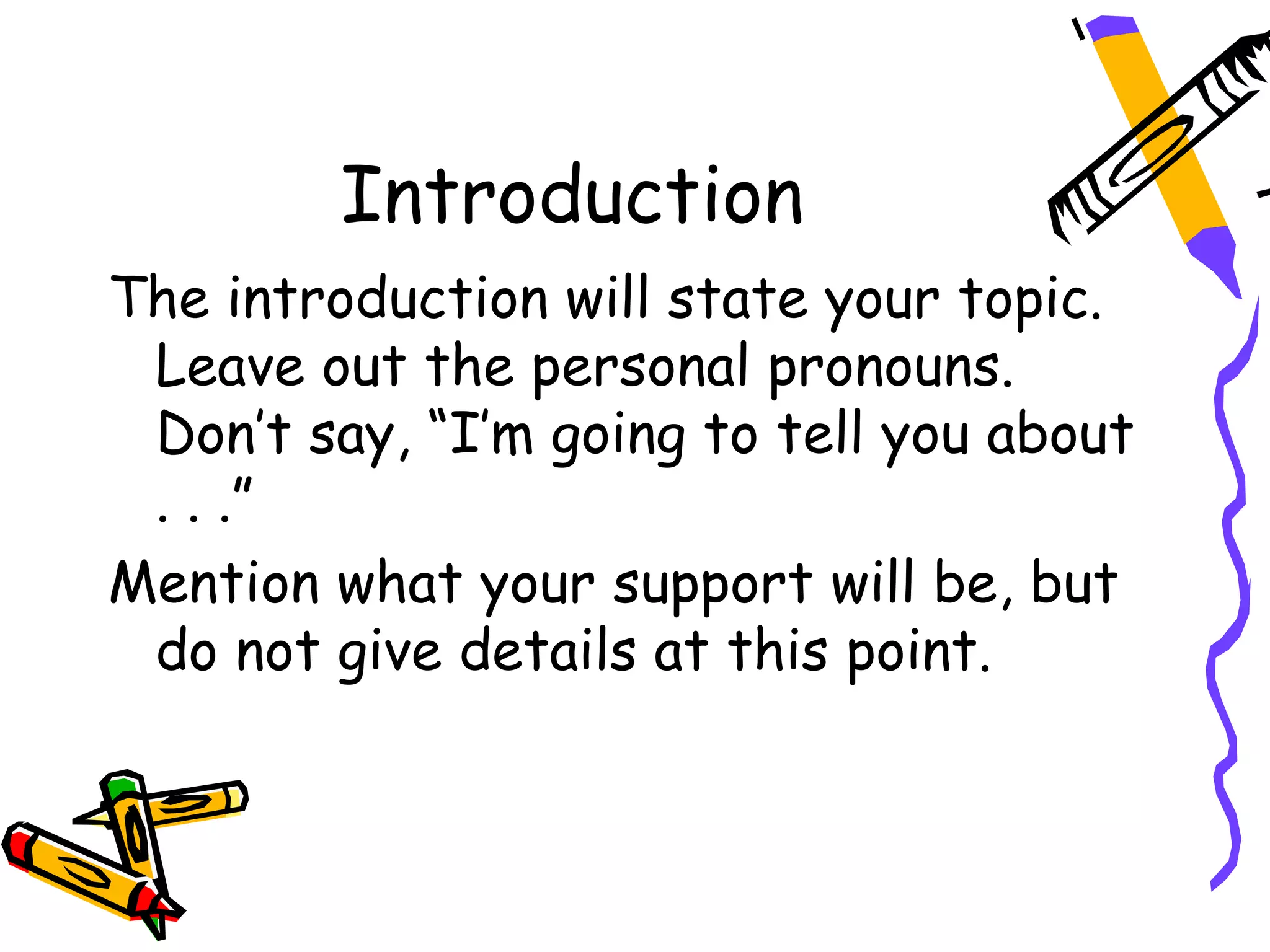 Introduction

The introduction will state your topic. Leave out the personal pronouns. Don't say, "I'm going to tell you about . . ."

Mention what your support will be, but do not give details at this point.